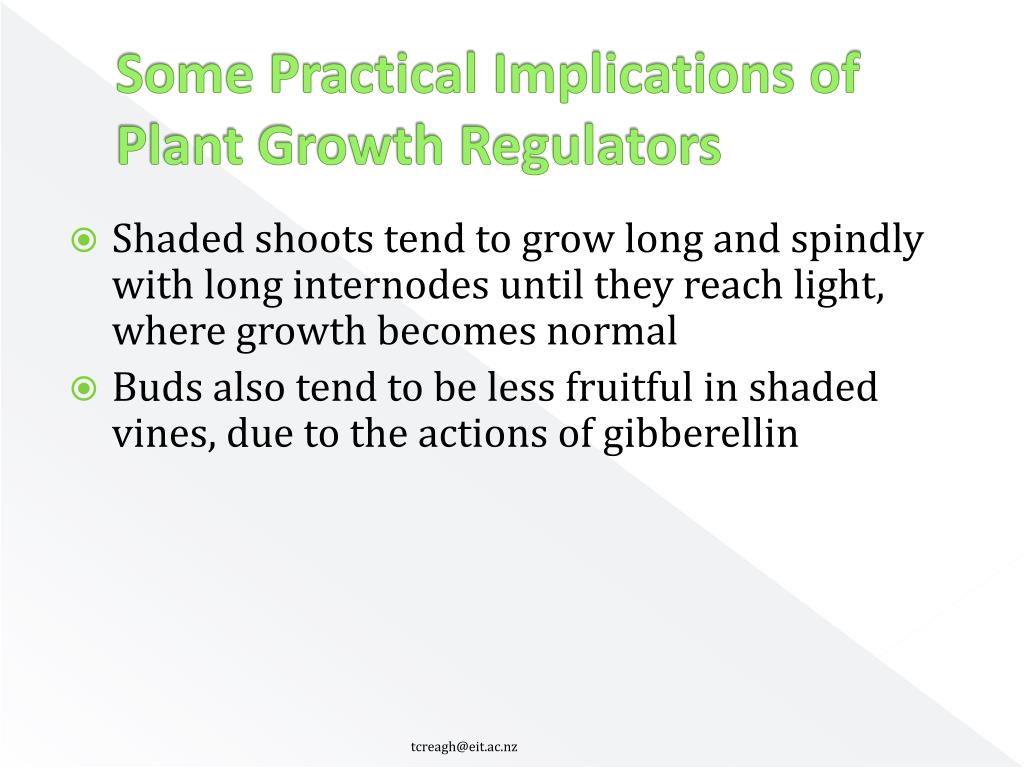 Some Practical Implications of Plant Growth Regulators

Shaded shoots tend to grow long and spindly with long internodes until they reach light, where growth becomes normal

Buds also tend to be less fruitful in shaded vines, due to the actions of gibberellin

tcreagh@eit.ac.nz